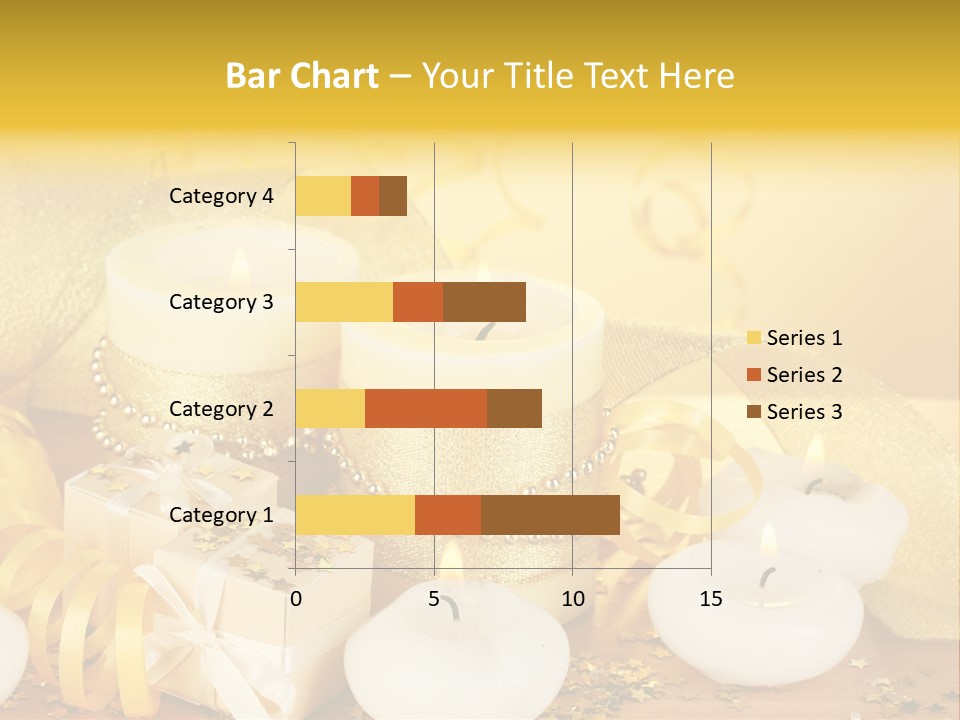 Bar Chart – Your Title Text Here

Category 4
Category 3
Category 2
Category 1

0
5
10
15

Series 1
Series 2
Series 3